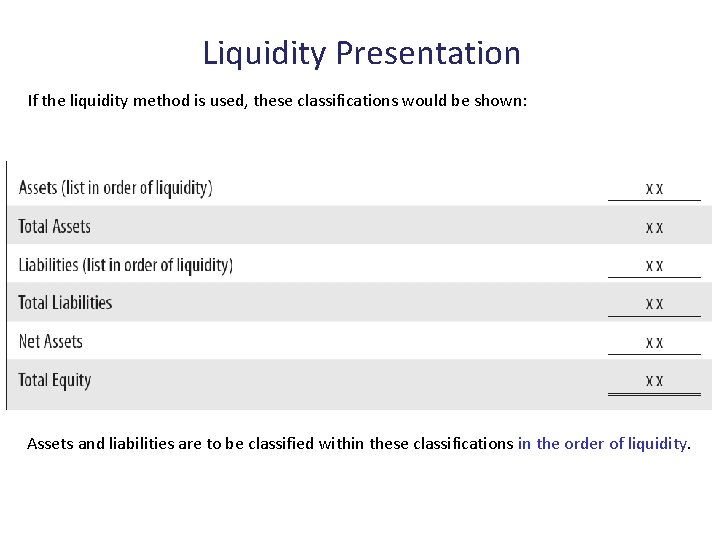 Liquidity Presentation

If the liquidity method is used, these classifications would be shown:

| | |
|---|---|
| Assets (list in order of liquidity) | x x |
| Total Assets | x x |
| Liabilities (list in order of liquidity) | x x |
| Total Liabilities | x x |
| Net Assets | x x |
| Total Equity | x x |

Assets and liabilities are to be classified within these classifications in the order of liquidity.